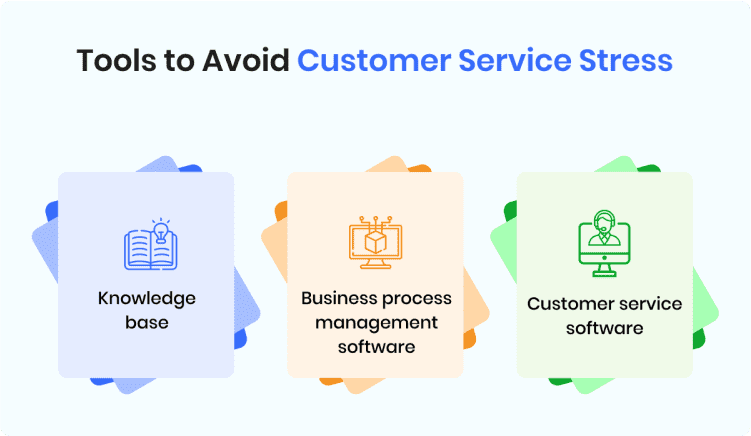 Tools to Avoid Customer Service Stress

Knowledge base

Business process management software

Customer service software